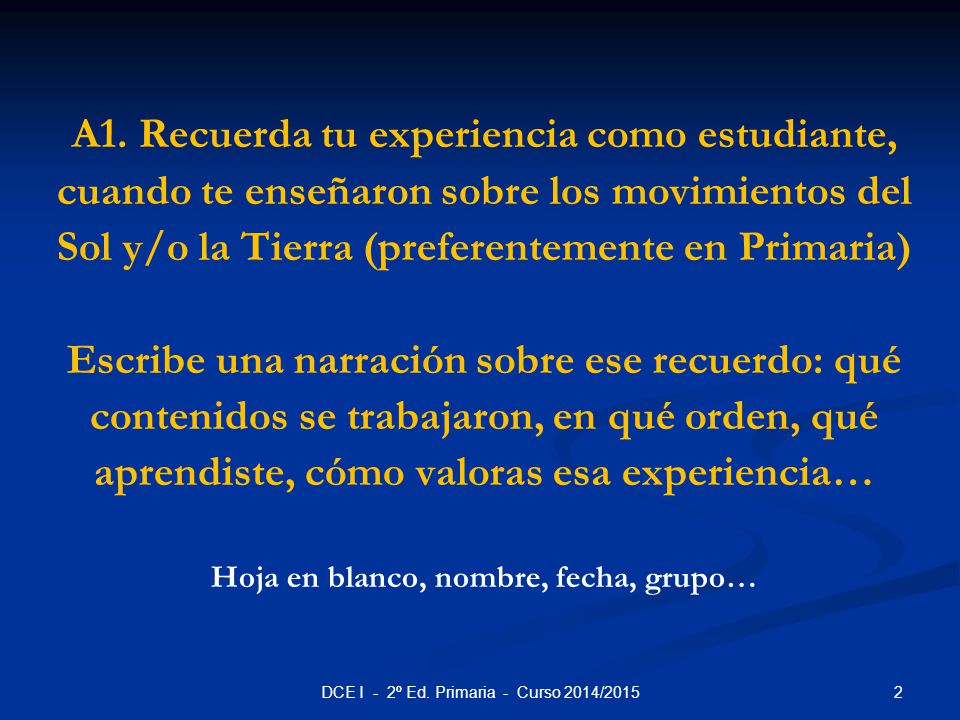 A1. Recuerda tu experiencia como estudiante, cuando te enseñaron sobre los movimientos del Sol y/o la Tierra (preferentemente en Primaria)

Escribe una narración sobre ese recuerdo: qué contenidos se trabajaron, en qué orden, qué aprendiste, cómo valoras esa experiencia…

Hoja en blanco, nombre, fecha, grupo…

DCE I - 2º Ed. Primaria - Curso 2014/2015

2